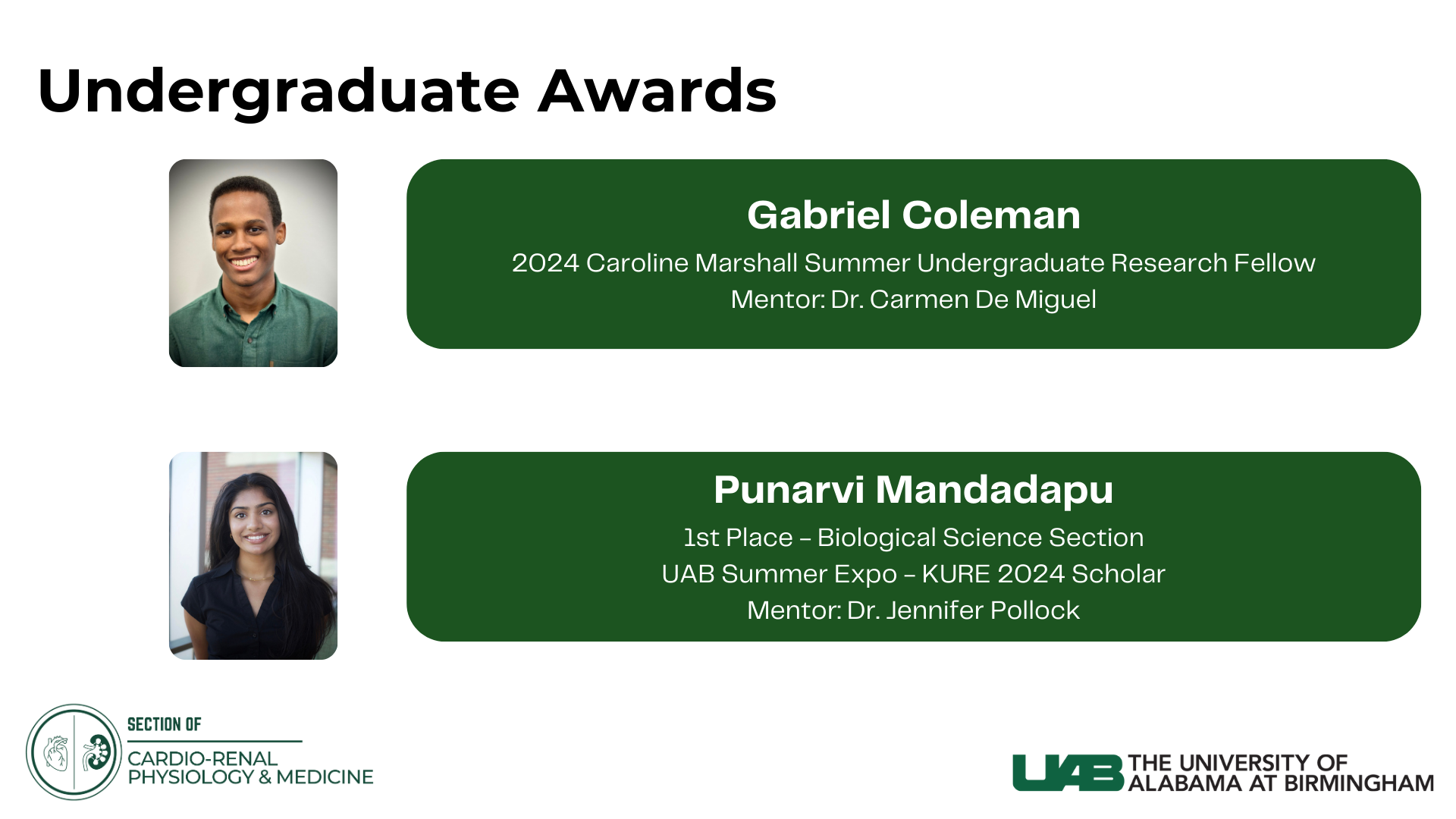 Undergraduate Awards

Gabriel Coleman
2024 Caroline Marshall Summer Undergraduate Research Fellow
Mentor: Dr. Carmen De Miguel

Punarvi Mandadapu
1st Place – Biological Science Section
UAB Summer Expo – KURE 2024 Scholar
Mentor: Dr. Jennifer Pollock

SECTION OF
CARDIO-RENAL PHYSIOLOGY & MEDICINE

UAB THE UNIVERSITY OF ALABAMA AT BIRMINGHAM